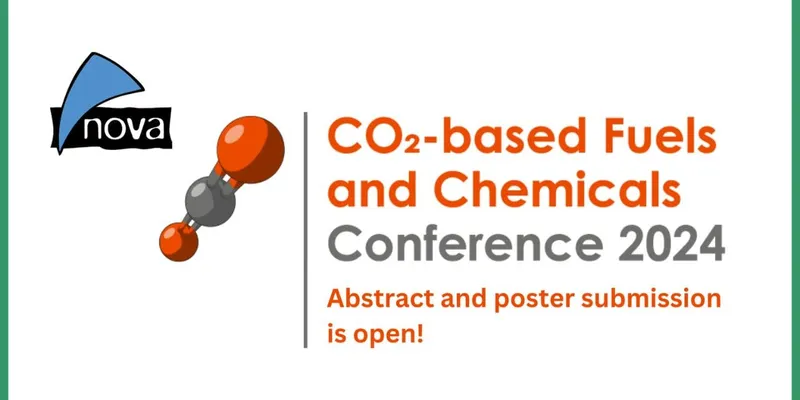 nova

$CO_2$-based Fuels and Chemicals Conference 2024

Abstract and poster submission is open!